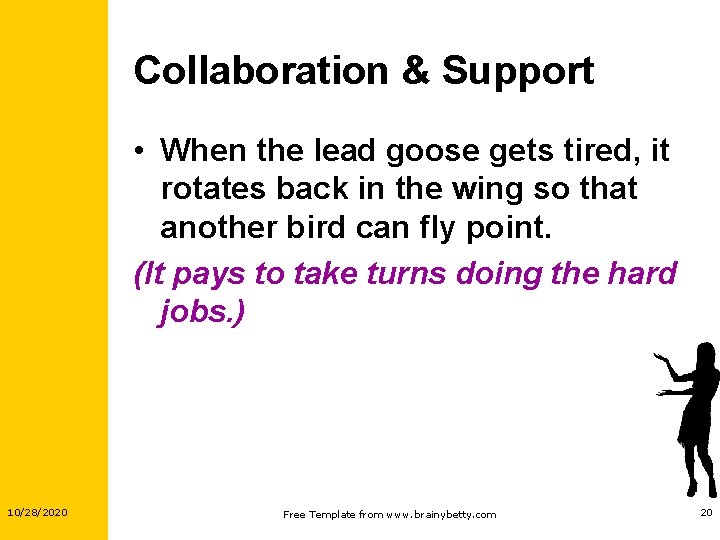 Collaboration & Support

• When the lead goose gets tired, it rotates back in the wing so that another bird can fly point.

(It pays to take turns doing the hard jobs.)

10/28/2020

Free Template from www.brainybetty.com

20